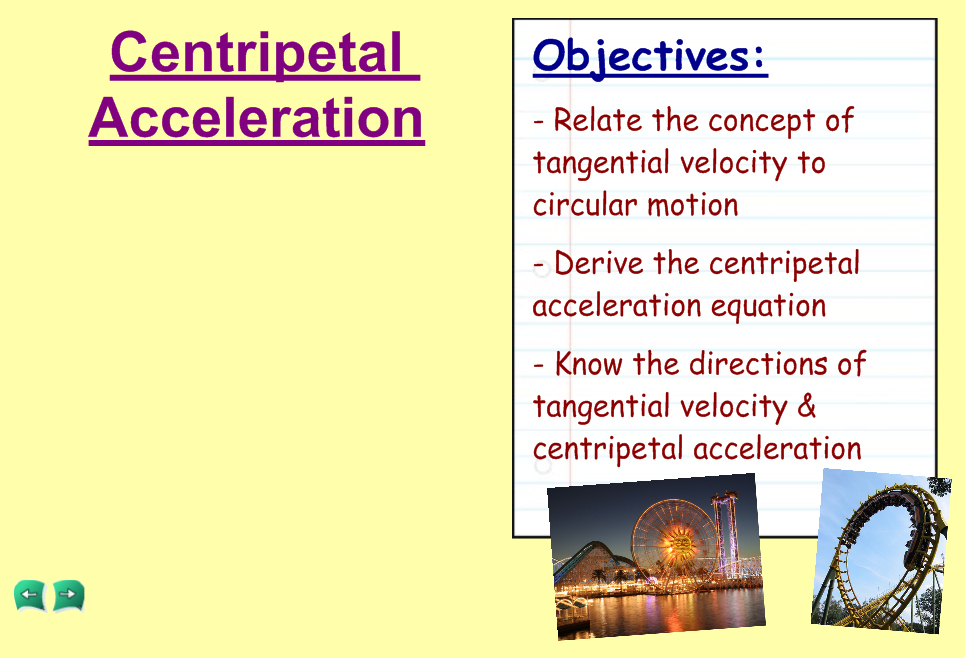 Centripetal Acceleration

Objectives:

- Relate the concept of tangential velocity to circular motion

- Derive the centripetal acceleration equation

- Know the directions of tangential velocity & centripetal acceleration